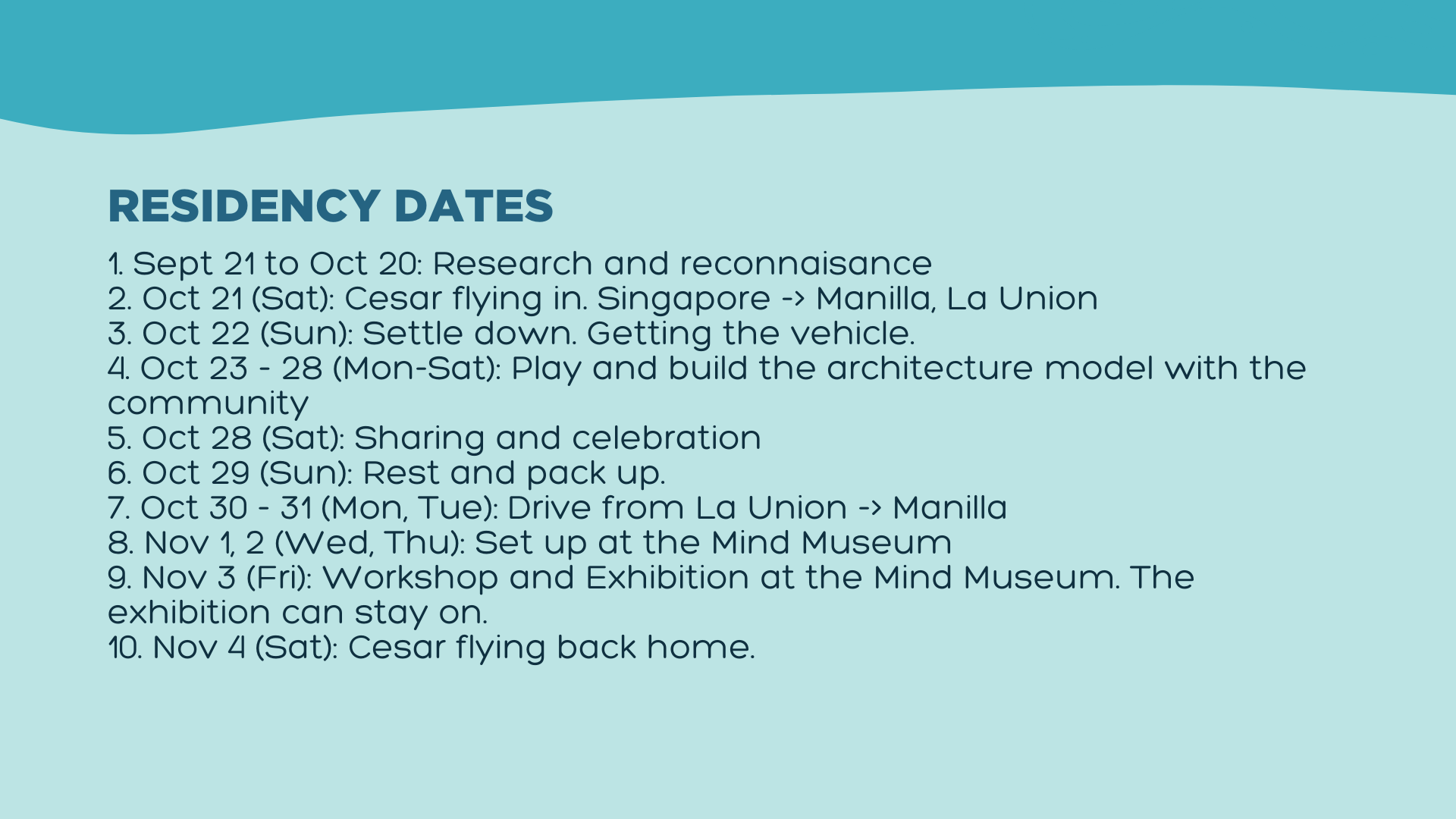 RESIDENCY DATES

1. Sept 21 to Oct 20: Research and reconnaisance
2. Oct 21 (Sat): Cesar flying in. Singapore -> Manilla, La Union
3. Oct 22 (Sun): Settle down. Getting the vehicle.
4. Oct 23 - 28 (Mon-Sat): Play and build the architecture model with the community
5. Oct 28 (Sat): Sharing and celebration
6. Oct 29 (Sun): Rest and pack up.
7. Oct 30 - 31 (Mon, Tue): Drive from La Union -> Manilla
8. Nov 1, 2 (Wed, Thu): Set up at the Mind Museum
9. Nov 3 (Fri): Workshop and Exhibition at the Mind Museum. The exhibition can stay on.
10. Nov 4 (Sat): Cesar flying back home.